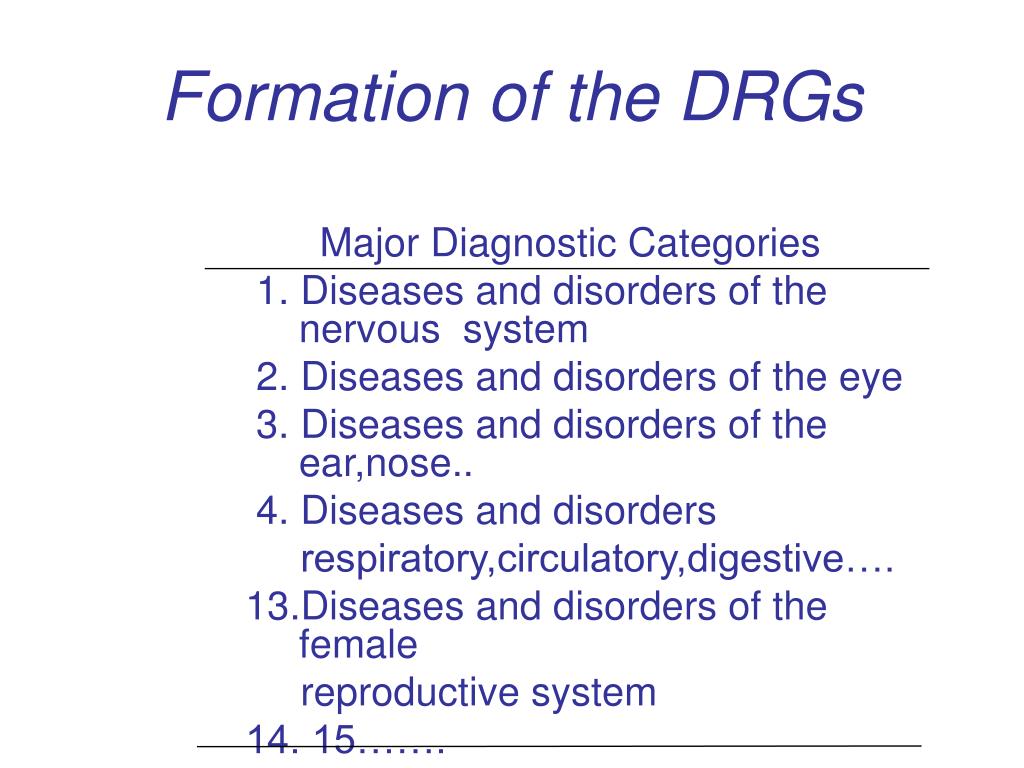 Formation of the DRGs

Major Diagnostic Categories

1. Diseases and disorders of the nervous system

2. Diseases and disorders of the eye

3. Diseases and disorders of the ear,nose..

4. Diseases and disorders

respiratory,circulatory,digestive….

13.Diseases and disorders of the female

reproductive system

14. 15…….